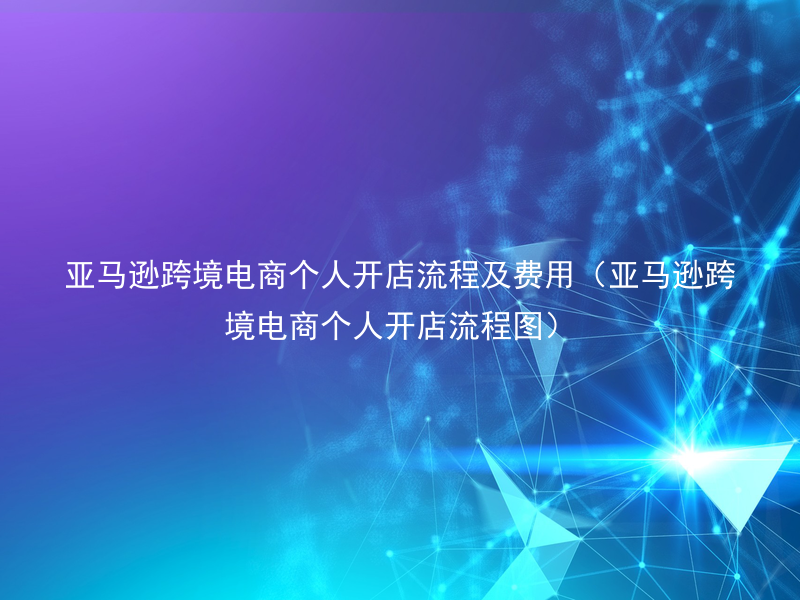 亚马逊跨境电商个人开店流程及费用（亚马逊跨境电商个人开店流程图）